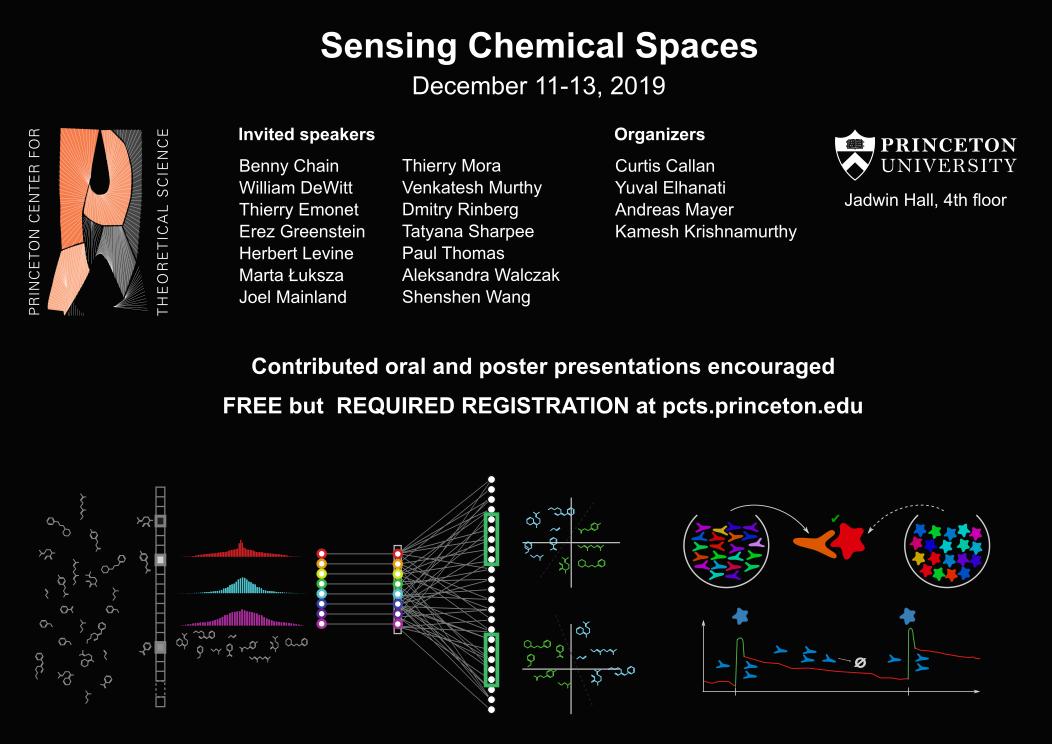 Sensing Chemical Spaces
December 11-13, 2019

PRINCETON CENTER FOR THEORETICAL SCIENCE

Invited speakers
Benny Chain
William DeWitt
Thierry Emonet
Erez Greenstein
Herbert Levine
Marta Łuksza
Joel Mainland
Thierry Mora
Venkatesh Murthy
Dmitry Rinberg
Tatyana Sharpee
Paul Thomas
Aleksandra Walczak
Shenshen Wang

Organizers
Curtis Callan
Yuval Elhanati
Andreas Mayer
Kamesh Krishnamurthy

PRINCETON UNIVERSITY
Jadwin Hall, 4th floor

Contributed oral and poster presentations encouraged

FREE but REQUIRED REGISTRATION at pcts.princeton.edu